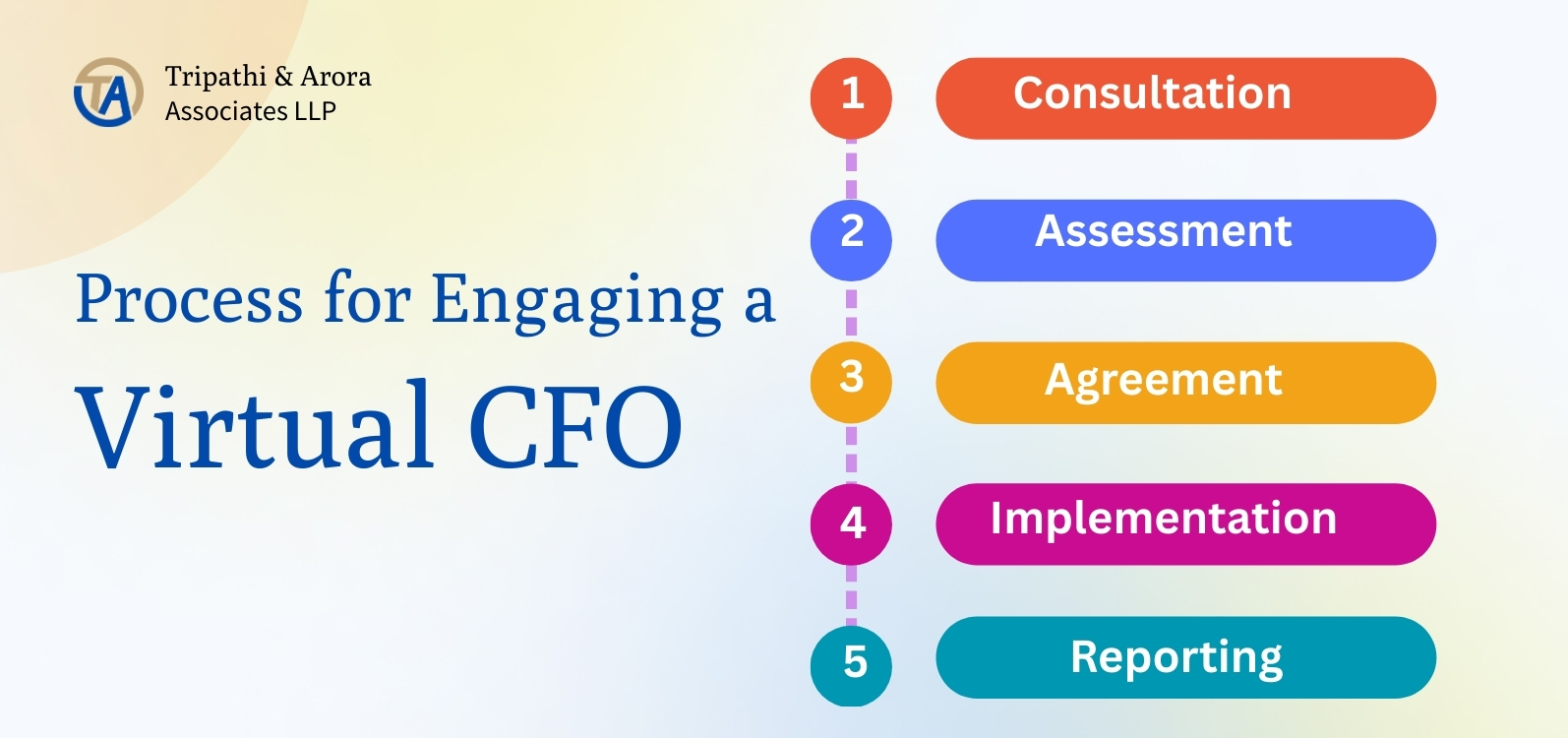 TA

Tripathi & Arora
Associates LLP

Process for Engaging a
Virtual CFO

1 Consultation

2 Assessment

3 Agreement

4 Implementation

5 Reporting